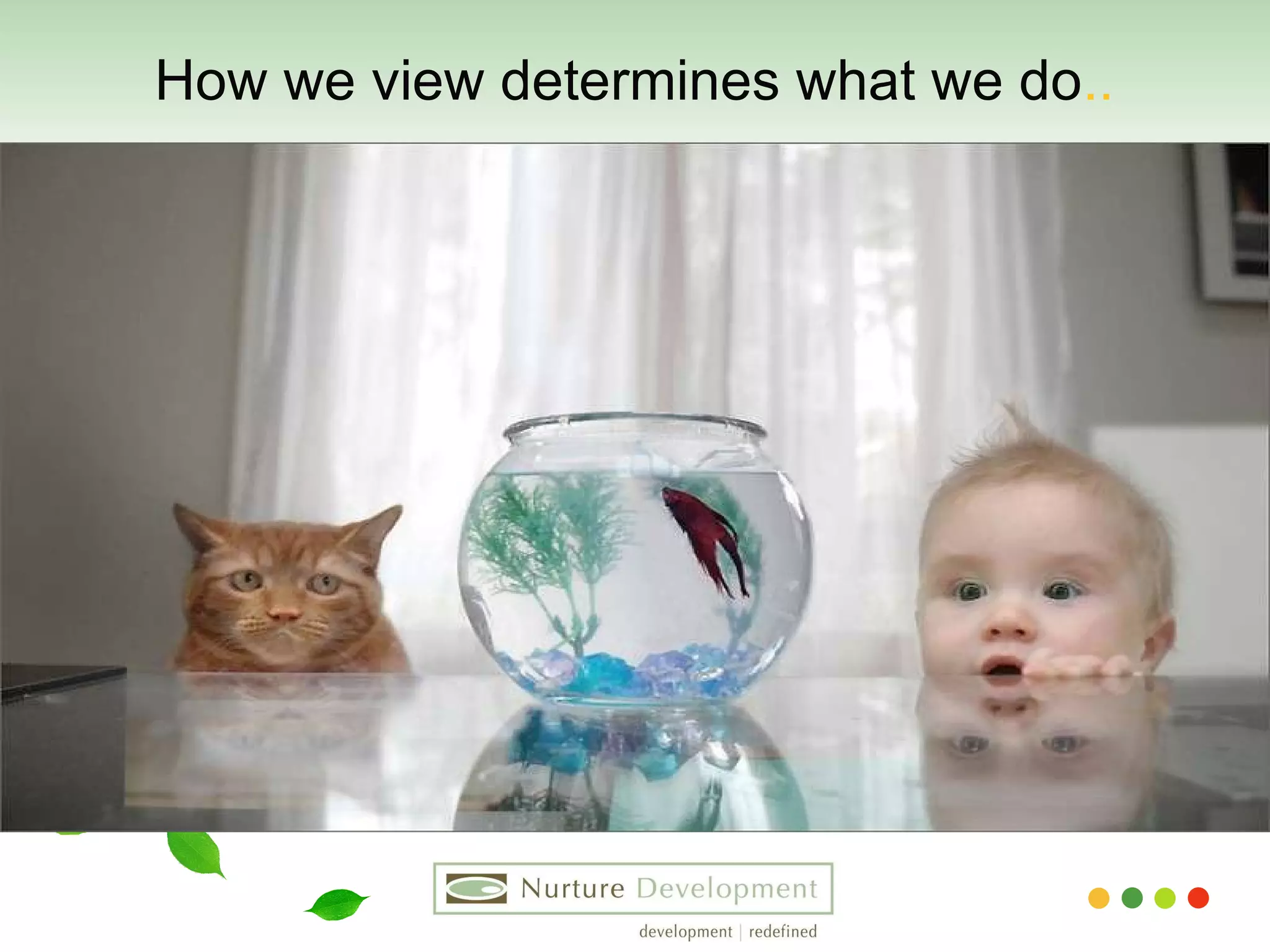 How we view determines what we do..

Nurture Development

development | redefined